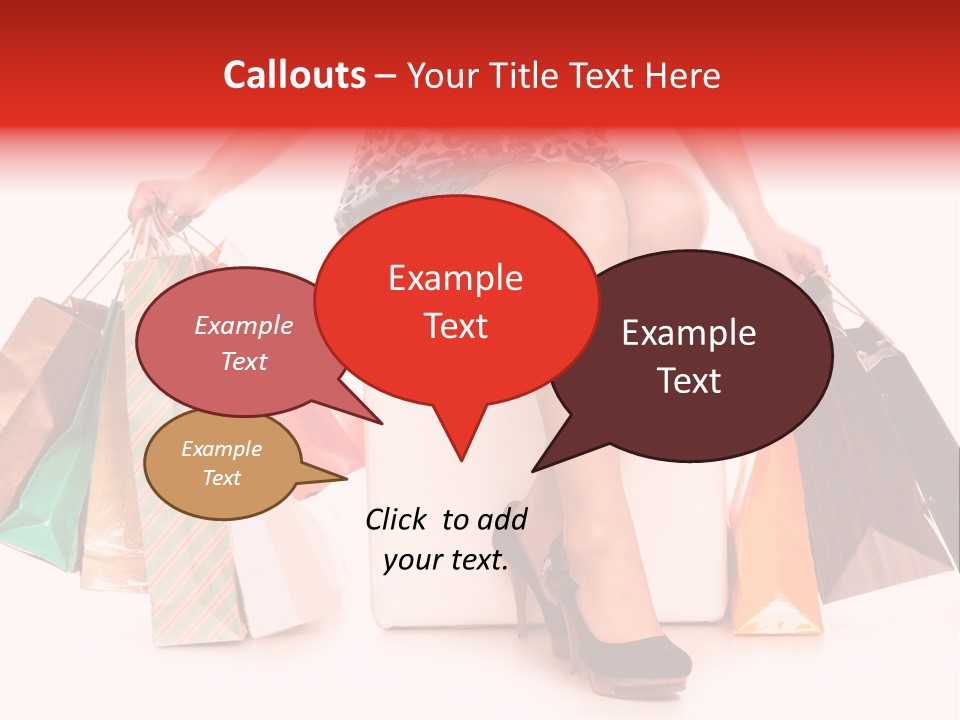 Callouts – Your Title Text Here

Example Text

Example Text

Example Text

Example Text

Click to add your text.